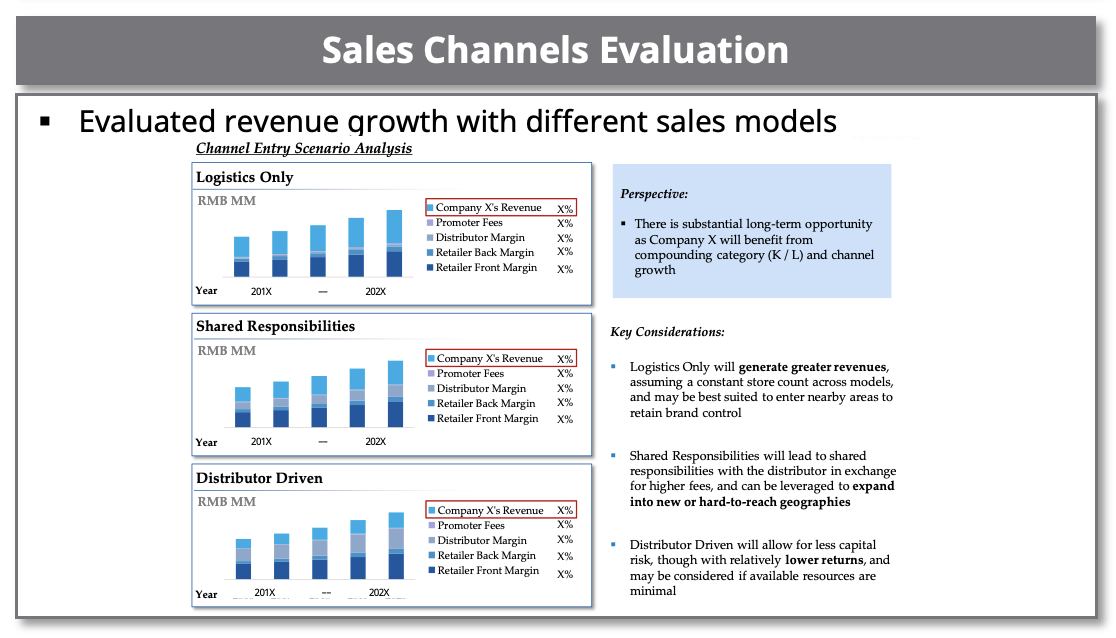 Sales Channels Evaluation

▪ Evaluated revenue growth with different sales models

Channel Entry Scenario Analysis

Logistics Only

RMB MM

Company X's Revenue X%
Promoter Fees X%
Distributor Margin X%
Retailer Back Margin X%
Retailer Front Margin X%

Year 201X — 202X

Shared Responsibilities

RMB MM

Company X's Revenue X%
Promoter Fees X%
Distributor Margin X%
Retailer Back Margin X%
Retailer Front Margin X%

Year 201X — 202X

Distributor Driven

RMB MM

Company X's Revenue X%
Promoter Fees X%
Distributor Margin X%
Retailer Back Margin X%
Retailer Front Margin X%

Year 201X — 202X

Perspective:

▪ There is substantial long-term opportunity as Company X will benefit from compounding category (K / L) and channel growth

Key Considerations:

▪ Logistics Only will generate greater revenues, assuming a constant store count across models, and may be best suited to enter nearby areas to retain brand control

▪ Shared Responsibilities will lead to shared responsibilities with the distributor in exchange for higher fees, and can be leveraged to expand into new or hard-to-reach geographies

▪ Distributor Driven will allow for less capital risk, though with relatively lower returns, and may be considered if available resources are minimal